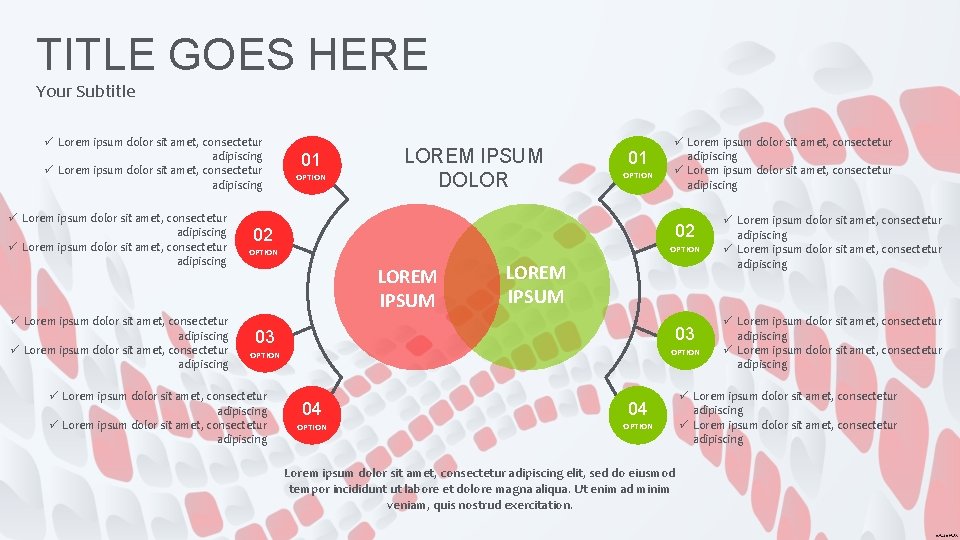 TITLE GOES HERE
Your Subtitle

✓ Lorem ipsum dolor sit amet, consectetur adipiscing
✓ Lorem ipsum dolor sit amet, consectetur adipiscing

01
OPTION

✓ Lorem ipsum dolor sit amet, consectetur adipiscing
✓ Lorem ipsum dolor sit amet, consectetur adipiscing

02
OPTION

✓ Lorem ipsum dolor sit amet, consectetur adipiscing
✓ Lorem ipsum dolor sit amet, consectetur adipiscing

03
OPTION

✓ Lorem ipsum dolor sit amet, consectetur adipiscing
✓ Lorem ipsum dolor sit amet, consectetur adipiscing

04
OPTION

LOREM IPSUM DOLOR

LOREM IPSUM

LOREM IPSUM

01
OPTION

✓ Lorem ipsum dolor sit amet, consectetur adipiscing
✓ Lorem ipsum dolor sit amet, consectetur adipiscing

02
OPTION

✓ Lorem ipsum dolor sit amet, consectetur adipiscing
✓ Lorem ipsum dolor sit amet, consectetur adipiscing

03
OPTION

✓ Lorem ipsum dolor sit amet, consectetur adipiscing
✓ Lorem ipsum dolor sit amet, consectetur adipiscing

04
OPTION

✓ Lorem ipsum dolor sit amet, consectetur adipiscing
✓ Lorem ipsum dolor sit amet, consectetur adipiscing

Lorem ipsum dolor sit amet, consectetur adipiscing elit, sed do eiusmod tempor incididunt ut labore et dolore magna aliqua. Ut enim ad minim veniam, quis nostrud exercitation.